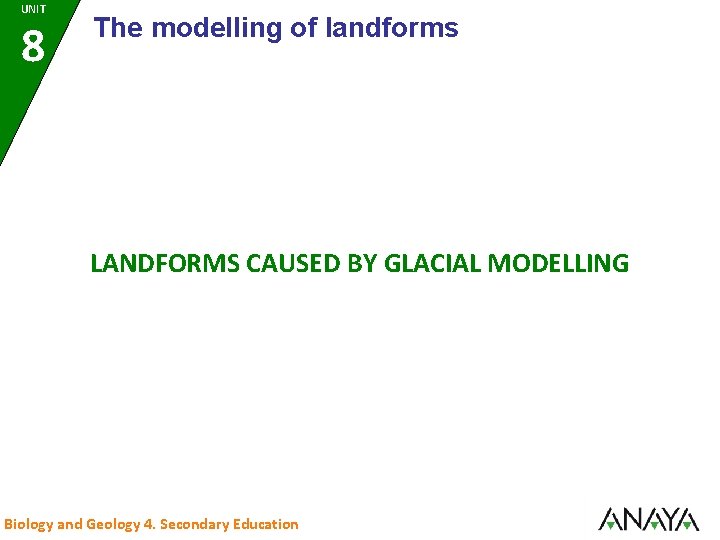 UNIT
8
The modelling of landforms

LANDFORMS CAUSED BY GLACIAL MODELLING

Biology and Geology 4. Secondary Education

ANAYA